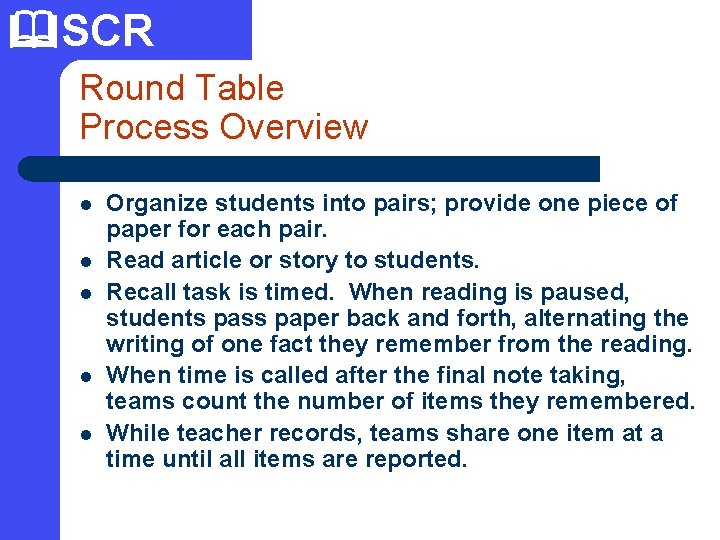 SCR

Round Table
Process Overview

- Organize students into pairs; provide one piece of paper for each pair.
- Read article or story to students.
- Recall task is timed. When reading is paused, students pass paper back and forth, alternating the writing of one fact they remember from the reading.
- When time is called after the final note taking, teams count the number of items they remembered.
- While teacher records, teams share one item at a time until all items are reported.